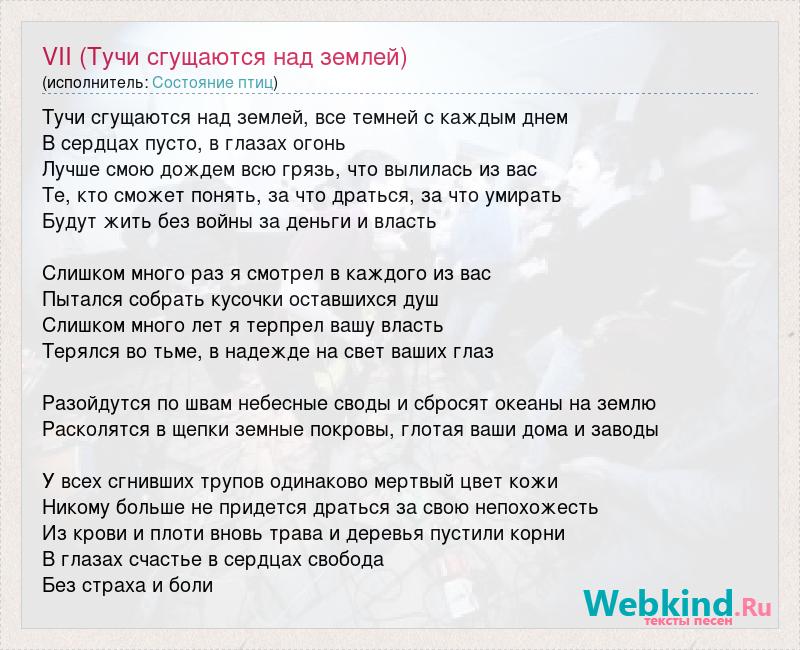 VII (Тучи сгущаются над землей)
(исполнитель: Состояние птиц)

Тучи сгущаются над землей, все темней с каждым днем
В сердцах пусто, в глазах огонь
Лучше смою дождем всю грязь, что вылилась из вас
Те, кто сможет понять, за что драться, за что умирать
Будут жить без войны за деньги и власть

Слишком много раз я смотрел в каждого из вас
Пытался собрать кусочки оставшихся душ
Слишком много лет я терпрел вашу власть
Терялся во тьме, в надежде на свет ваших глаз

Разойдутся по швам небесные своды и сбросят океаны на землю
Расколятся в щепки земные покровы, глотая ваши дома и заводы

У всех сгнивших трупов одинаково мертвый цвет кожи
Никому больше не придется драться за свою непохожесть
Из крови и плоти вновь трава и деревья пустили корни
В глазах счастье в сердцах свобода
Без страха и боли

Webkind.Ru
тексты песен